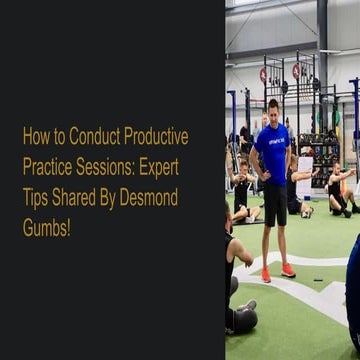 How to Conduct Productive Practice Sessions: Expert Tips Shared By Desmond Gumbs!